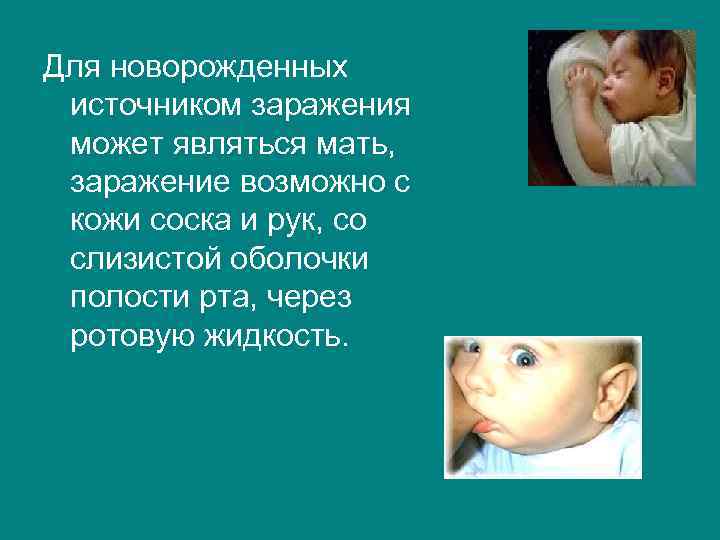 Для новорожденных источником заражения может являться мать, заражение возможно с кожи соска и рук, со слизистой оболочки полости рта, через ротовую жидкость.